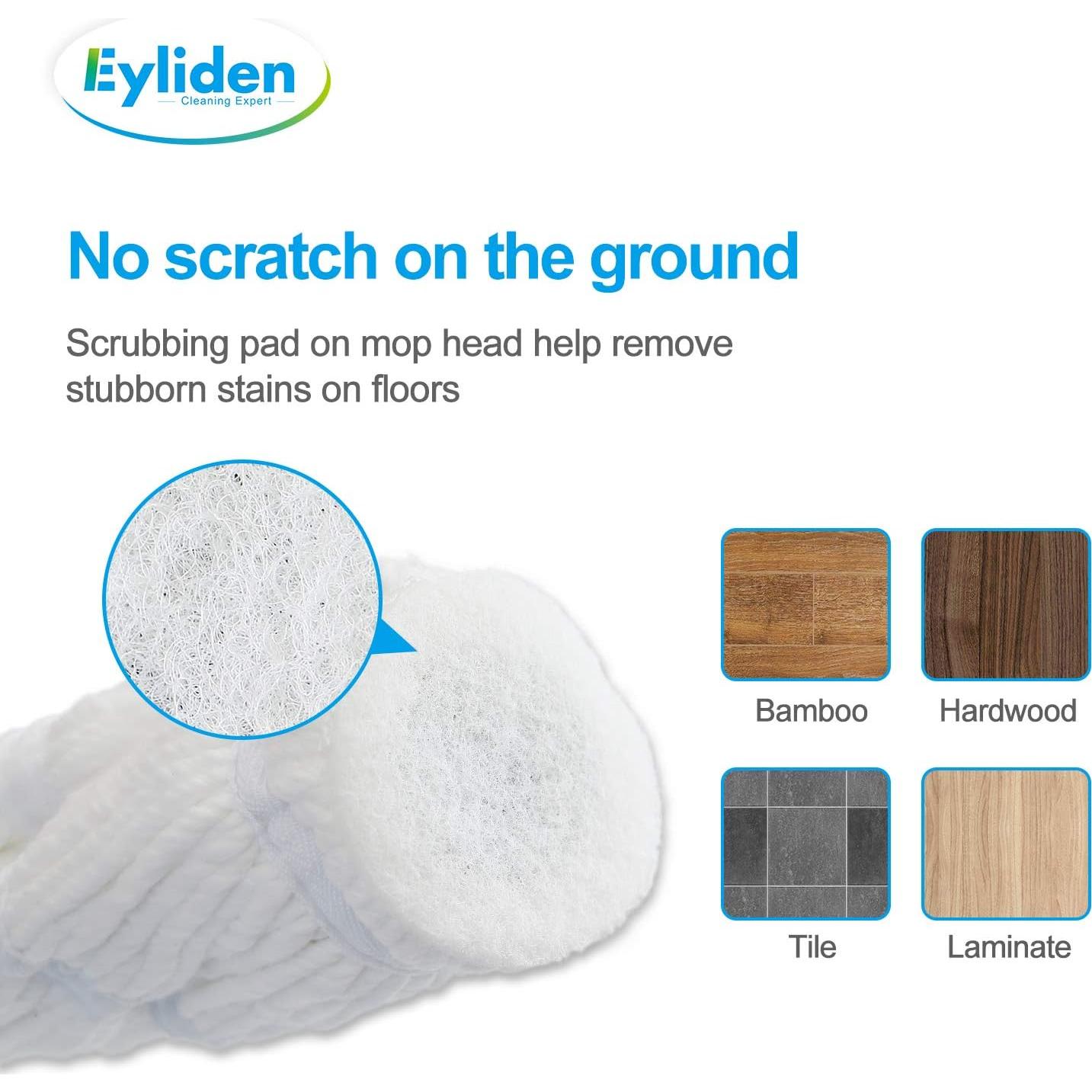 Eyliden
Cleaning Expert

No scratch on the ground

Scrubbing pad on mop head help remove stubborn stains on floors

Bamboo

Hardwood

Tile

Laminate